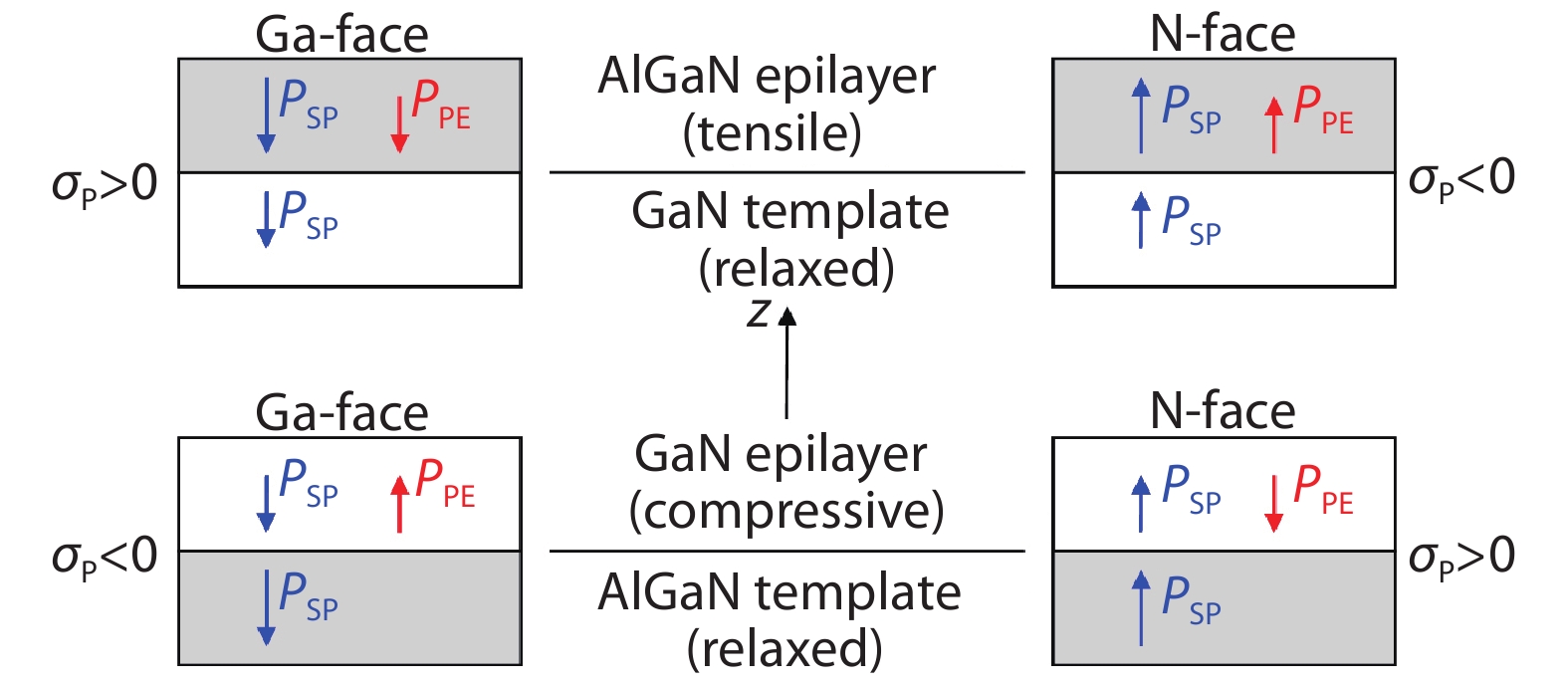 Ga-face

$P_{SP}$ $P_{PE}$

$\sigma_P>0$

$P_{SP}$

AlGaN epilayer (tensile)

GaN template (relaxed)

N-face

$P_{SP}$ $P_{PE}$

$\sigma_P<0$

$P_{SP}$

$z$

Ga-face

$P_{SP}$ $P_{PE}$

$\sigma_P<0$

$P_{SP}$

GaN epilayer (compressive)

AlGaN template (relaxed)

N-face

$P_{SP}$ $P_{PE}$

$\sigma_P>0$

$P_{SP}$